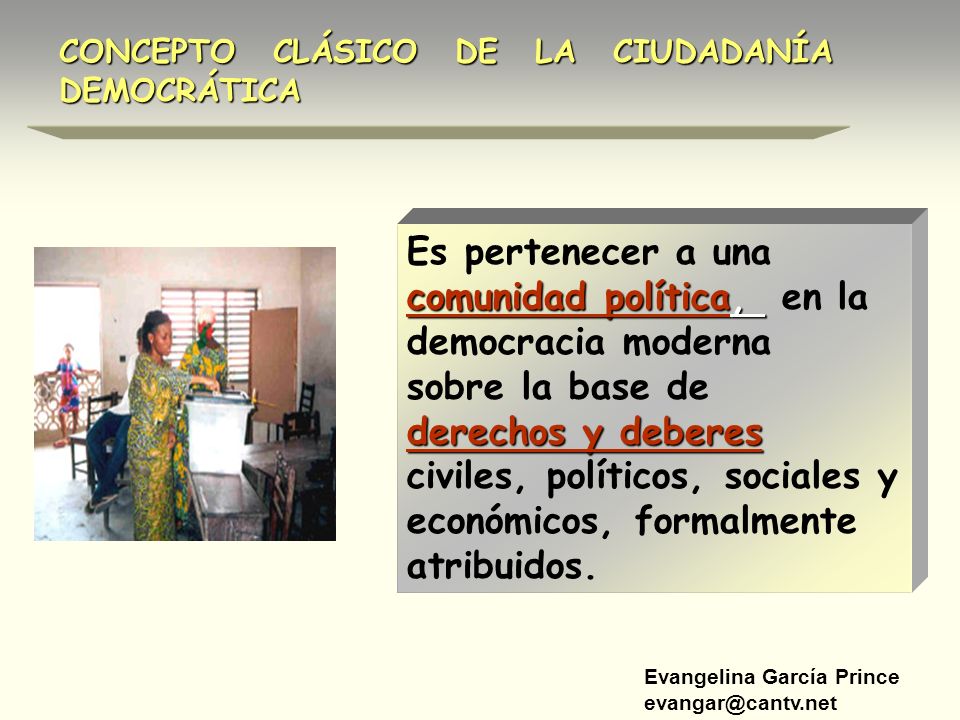 CONCEPTO CLÁSICO DE LA CIUDADANÍA DEMOCRÁTICA

Es pertenecer a una comunidad política, en la democracia moderna sobre la base de derechos y deberes civiles, políticos, sociales y económicos, formalmente atribuidos.

Evangelina García Prince
evangar@cantv.net